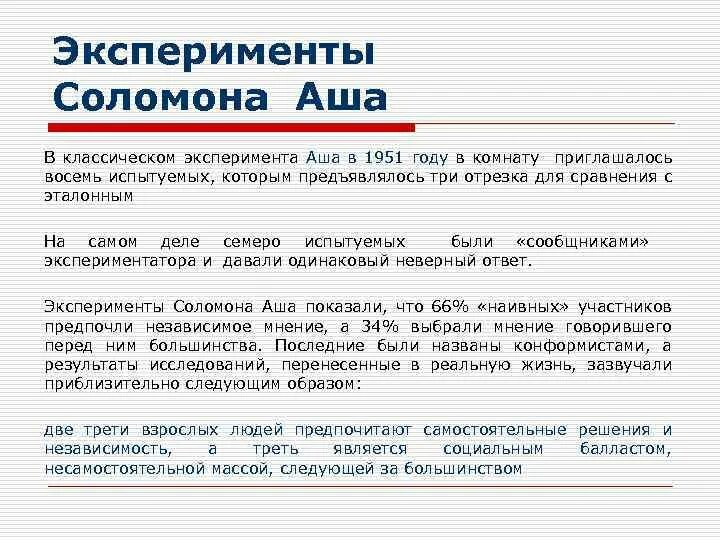 Эксперименты Соломона Аша

В классическом эксперимента Аша в 1951 году в комнату приглашалось восемь испытуемых, которым предъявлялось три отрезка для сравнения с эталонным

На самом деле семеро испытуемых были «сообщниками» экспериментатора и давали одинаковый неверный ответ.

Эксперименты Соломона Аша показали, что 66% «наивных» участников предпочли независимое мнение, а 34% выбрали мнение говорившего перед ним большинства. Последние были названы конформистами, а результаты исследований, перенесенные в реальную жизнь, зазвучали приблизительно следующим образом:

две трети взрослых людей предпочитают самостоятельные решения и независимость, а треть является социальным балластом, несамостоятельной массой, следующей за большинством